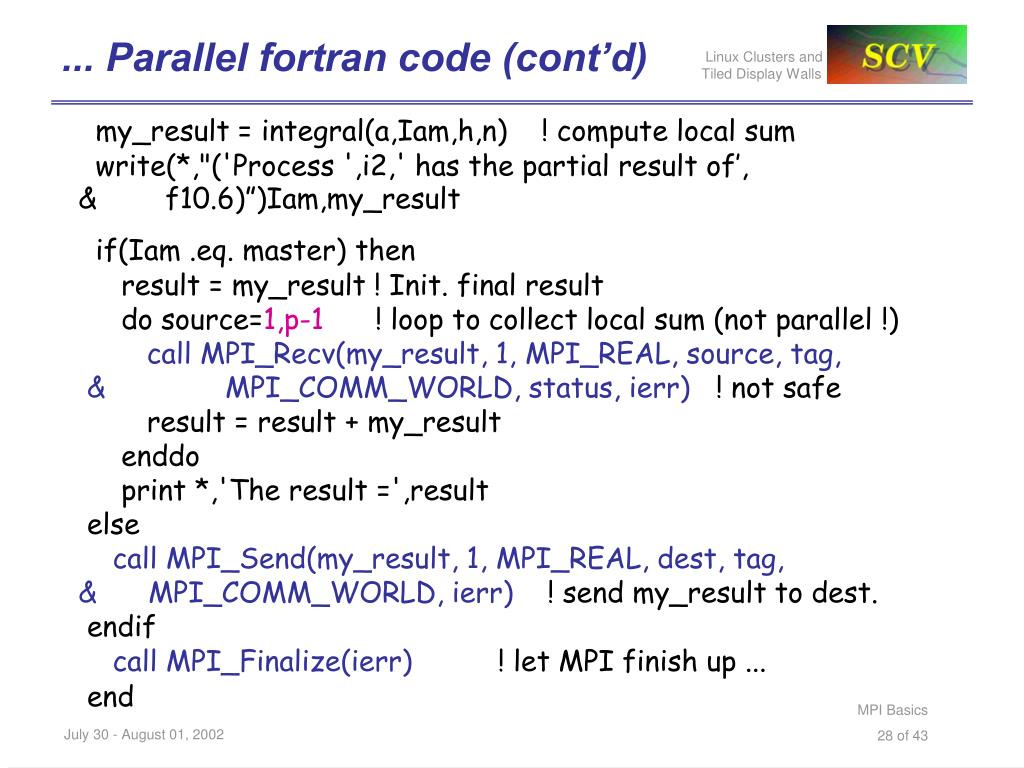 ... Parallel fortran code (cont’d)

Linux Clusters and Tiled Display Walls

SCV

my_result = integral(a,Iam,h,n) ! compute local sum
write(*,"('Process ',i2,' has the partial result of’,
& f10.6)”)Iam,my_result

if(Iam .eq. master) then
result = my_result ! Init. final result
do source=1,p-1 ! loop to collect local sum (not parallel !)
call MPI_Recv(my_result, 1, MPI_REAL, source, tag,
& MPI_COMM_WORLD, status, ierr) ! not safe
result = result + my_result
enddo
print *,'The result =',result
else
call MPI_Send(my_result, 1, MPI_REAL, dest, tag,
& MPI_COMM_WORLD, ierr) ! send my_result to dest.
endif
call MPI_Finalize(ierr) ! let MPI finish up ...
end

MPI Basics

July 30 - August 01, 2002

28 of 43